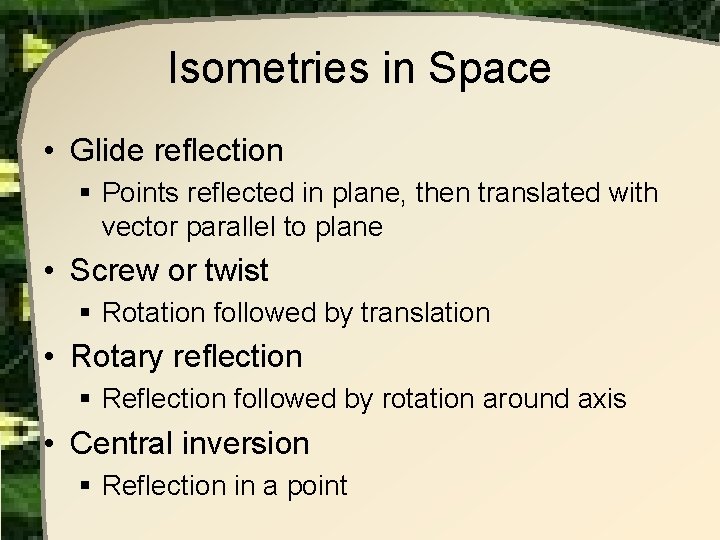 Isometries in Space

• Glide reflection
 ▪ Points reflected in plane, then translated with vector parallel to plane
• Screw or twist
 ▪ Rotation followed by translation
• Rotary reflection
 ▪ Reflection followed by rotation around axis
• Central inversion
 ▪ Reflection in a point